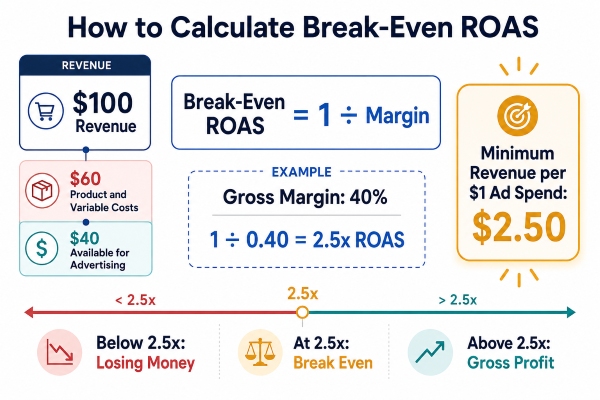 How to Calculate Break-Even ROAS

REVENUE

\$100 Revenue

\$60 Product and Variable Costs

\$40 Available for Advertising

Break-Even ROAS = 1 ÷ Margin

EXAMPLE

Gross Margin: 40%

1 ÷ 0.40 = 2.5x ROAS

Minimum Revenue per \$1 Ad Spend:

\$2.50

< 2.5x

2.5x

> 2.5x

Below 2.5x: Losing Money

At 2.5x: Break Even

Above 2.5x: Gross Profit